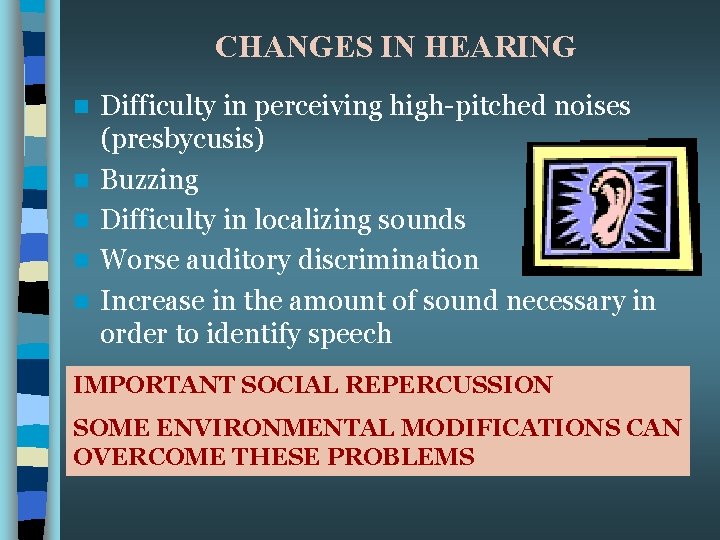 CHANGES IN HEARING

- Difficulty in perceiving high-pitched noises (presbycusis)
- Buzzing
- Difficulty in localizing sounds
- Worse auditory discrimination
- Increase in the amount of sound necessary in order to identify speech

IMPORTANT SOCIAL REPERCUSSION

SOME ENVIRONMENTAL MODIFICATIONS CAN OVERCOME THESE PROBLEMS